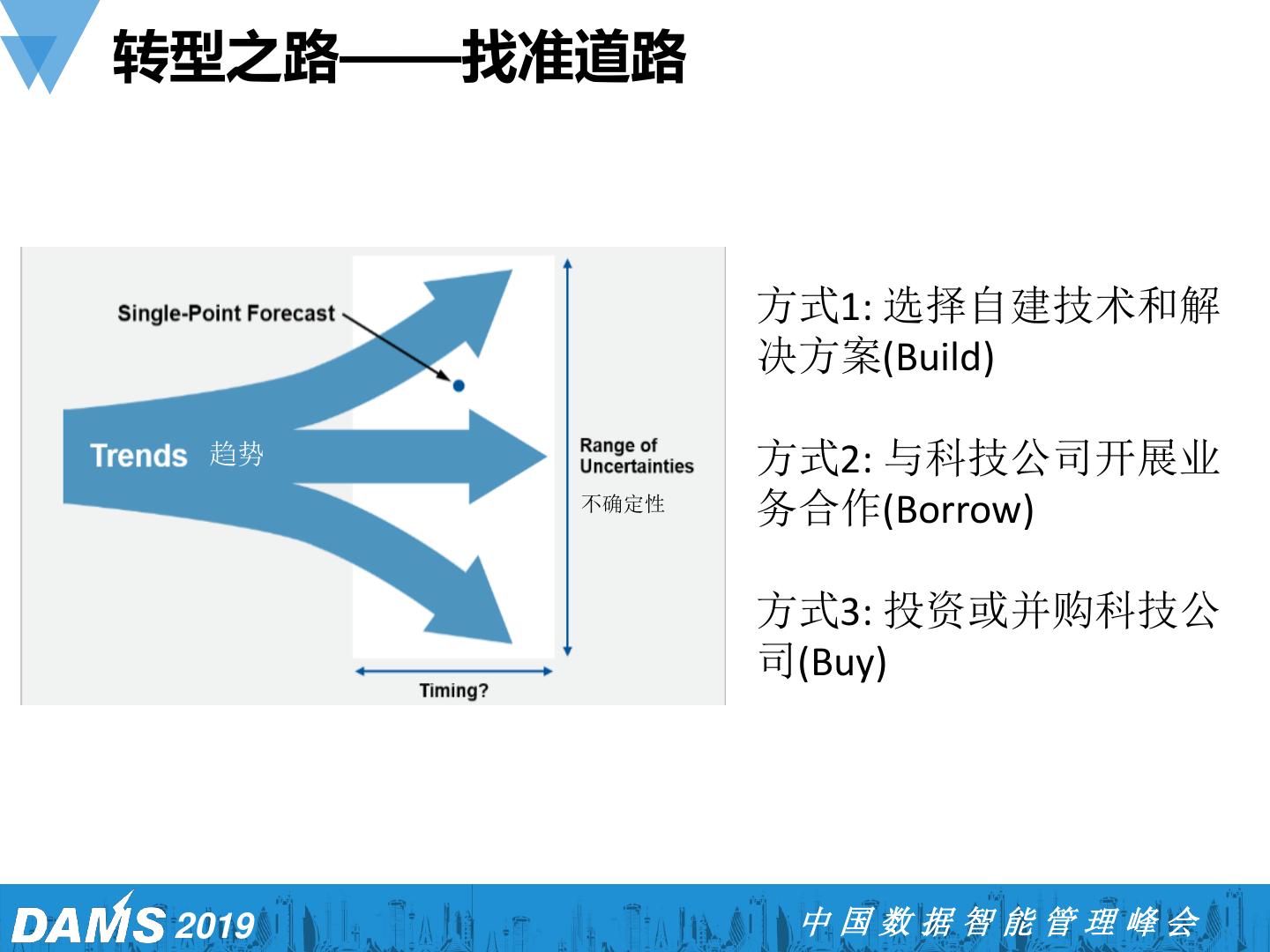 转型之路——找准道路

Single-Point Forecast

Trends 趋势

Range of Uncertainties

不确定性

Timing?

方式1: 选择自建技术和解决方案(Build)

方式2: 与科技公司开展业务合作(Borrow)

方式3: 投资或并购科技公司(Buy)

DAMS 2019

中国数据智能管理峰会